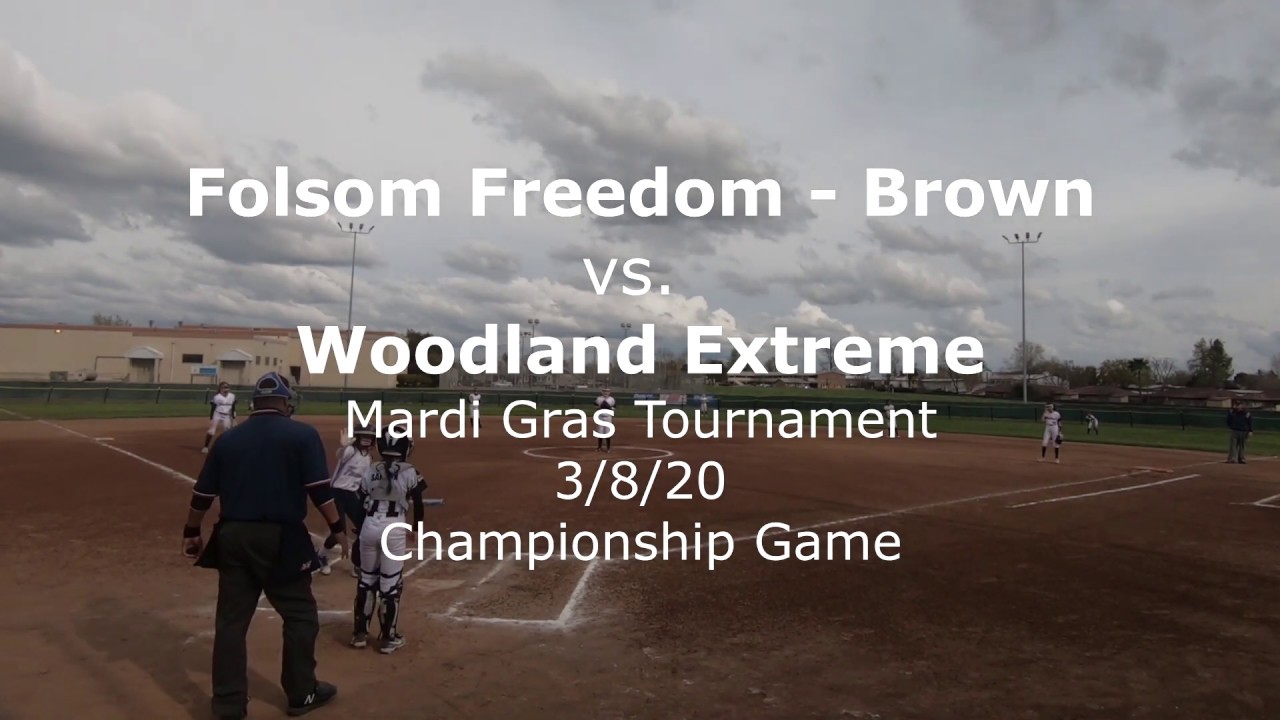 Folsom Freedom - Brown
vs.
Woodland Extreme
Mardi Gras Tournament
3/8/20
Championship Game